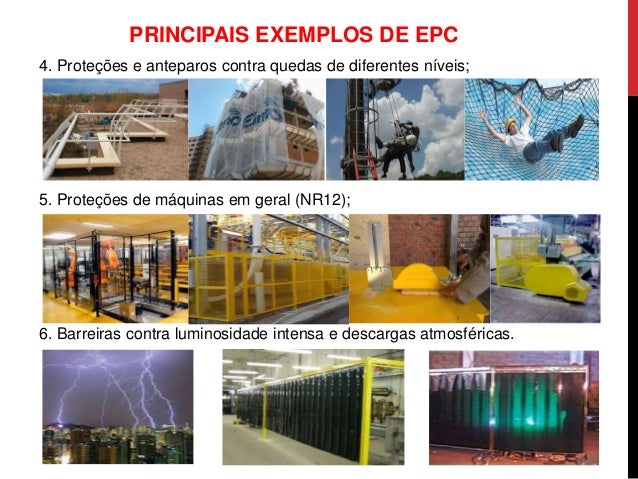 PRINCIPAIS EXEMPLOS DE EPC

4. Proteções e anteparos contra quedas de diferentes níveis;

5. Proteções de máquinas em geral (NR12);

6. Barreiras contra luminosidade intensa e descargas atmosféricas.